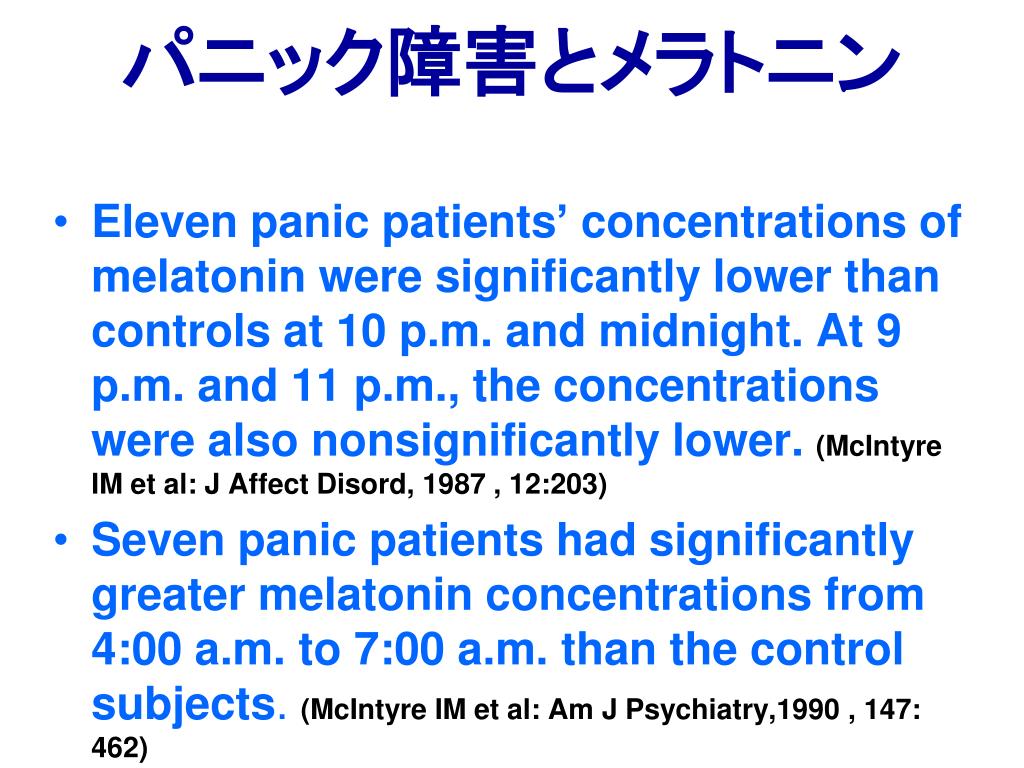 パニック障害とメラトニン

• Eleven panic patients’ concentrations of melatonin were significantly lower than controls at 10 p.m. and midnight. At 9 p.m. and 11 p.m., the concentrations were also nonsignificantly lower. (McIntyre IM et al: J Affect Disord, 1987 , 12:203)

• Seven panic patients had significantly greater melatonin concentrations from 4:00 a.m. to 7:00 a.m. than the control subjects. (McIntyre IM et al: Am J Psychiatry,1990 , 147: 462)